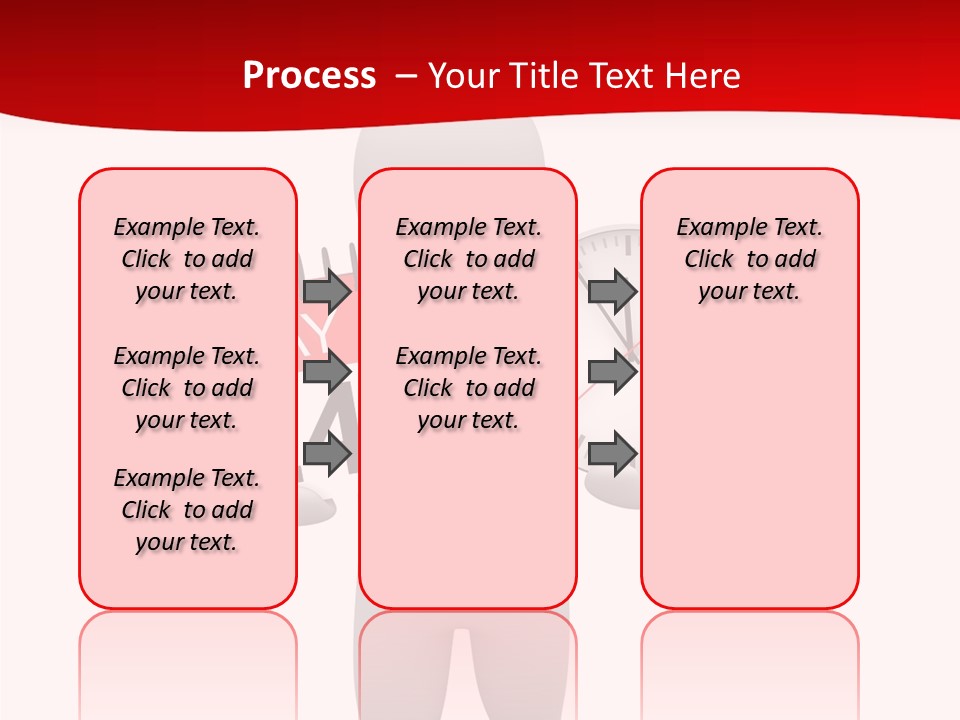 Process – Your Title Text Here

Example Text. Click to add your text.

Example Text. Click to add your text.

Example Text. Click to add your text.

Example Text. Click to add your text.

Example Text. Click to add your text.

Example Text. Click to add your text.